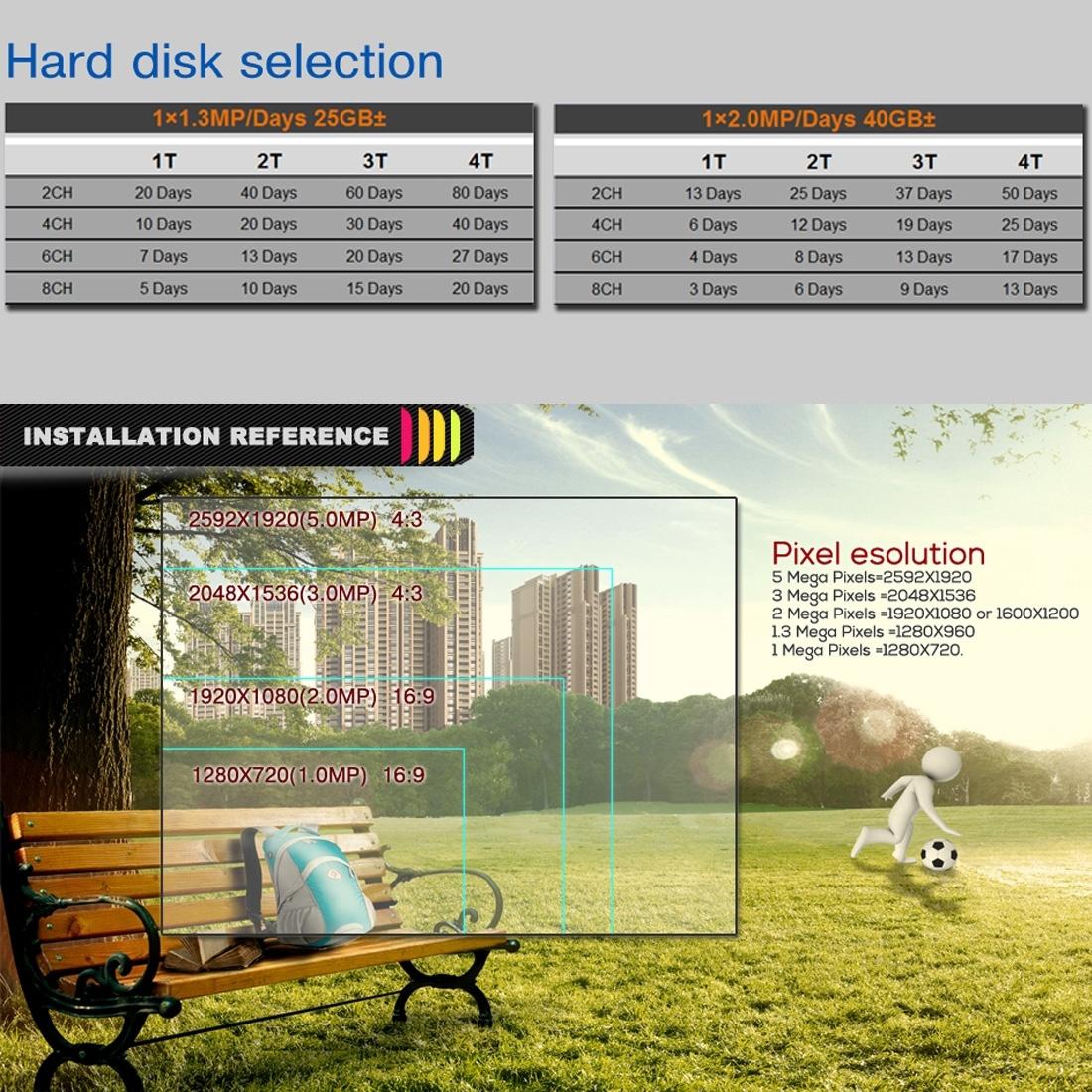 Hard disk selection

1×1.3MP/Days 25GB±

| | 1T | 2T | 3T | 4T |
|---|---|---|---|---|
| 2CH | 20 Days | 40 Days | 60 Days | 80 Days |
| 4CH | 10 Days | 20 Days | 30 Days | 40 Days |
| 6CH | 7 Days | 13 Days | 20 Days | 27 Days |
| 8CH | 5 Days | 10 Days | 15 Days | 20 Days |

1×2.0MP/Days 40GB±

| | 1T | 2T | 3T | 4T |
|---|---|---|---|---|
| 2CH | 13 Days | 25 Days | 37 Days | 50 Days |
| 4CH | 6 Days | 12 Days | 19 Days | 25 Days |
| 6CH | 4 Days | 8 Days | 13 Days | 17 Days |
| 8CH | 3 Days | 6 Days | 9 Days | 13 Days |

INSTALLATION REFERENCE

2592X1920(5.0MP) 4:3

2048X1536(3.0MP) 4:3

1920X1080(2.0MP) 16:9

1280X720(1.0MP) 16:9

Pixel esolution
5 Mega Pixels=2592X1920
3 Mega Pixels =2048X1536
2 Mega Pixels =1920X1080 or 1600X1200
1.3 Mega Pixels =1280X960
1 Mega Pixels =1280X720.